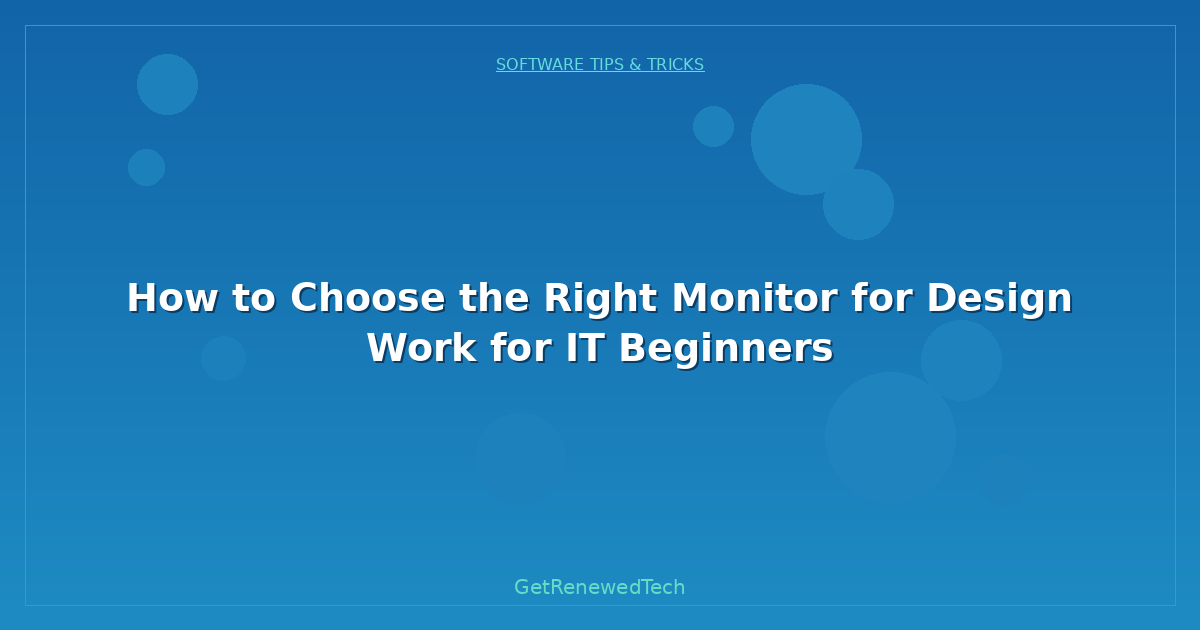 SOFTWARE TIPS & TRICKS

How to Choose the Right Monitor for Design Work for IT Beginners

GetRenewedTech